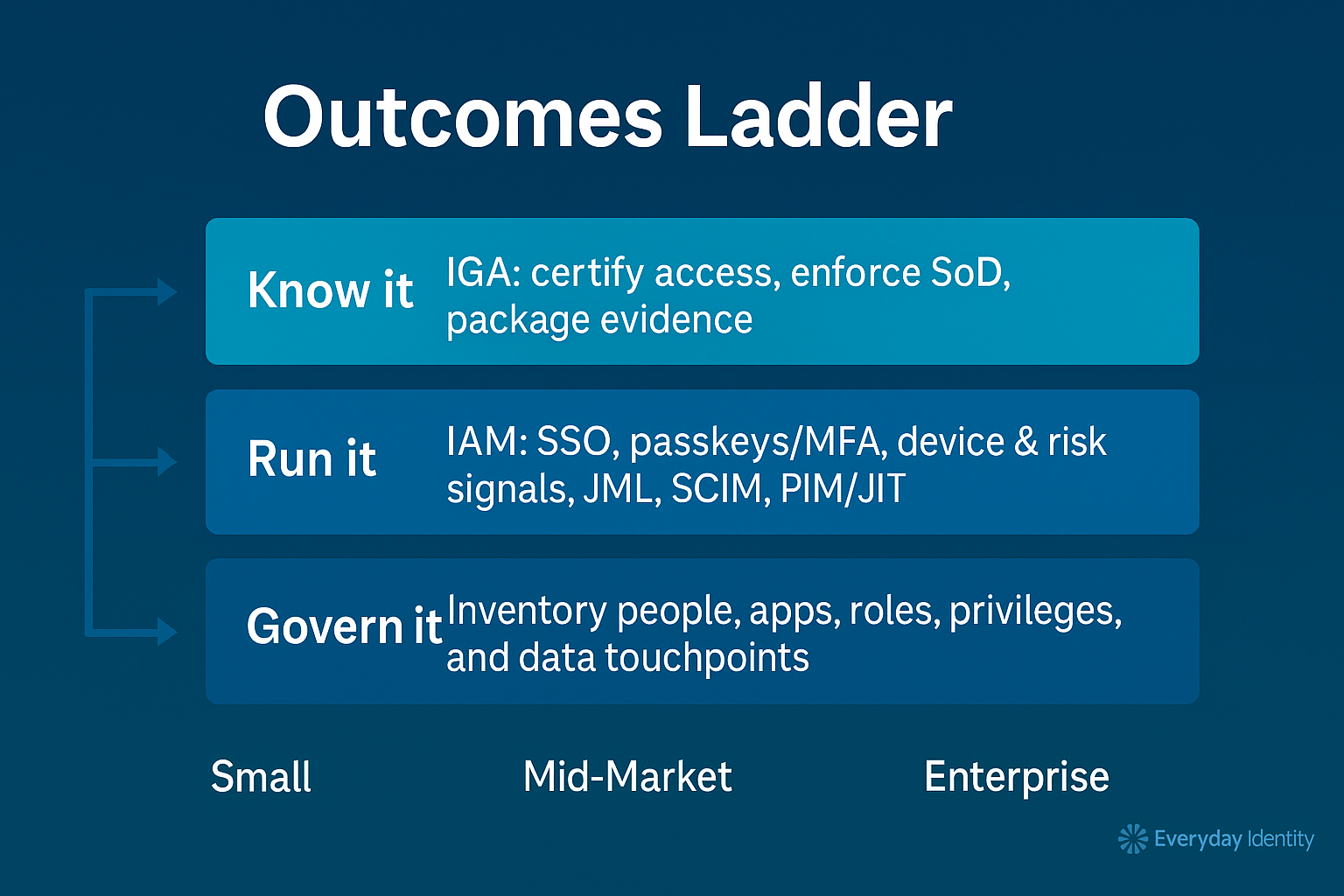 Outcomes Ladder

Know it IGA: certify access, enforce SoD, package evidence

Run it IAM: SSO, passkeys/MFA, device & risk signals, JML, SCIM, PIM/JIT

Govern it Inventory people, apps, roles, privileges, and data touchpoints

Small

Mid-Market

Enterprise

Everyday Identity